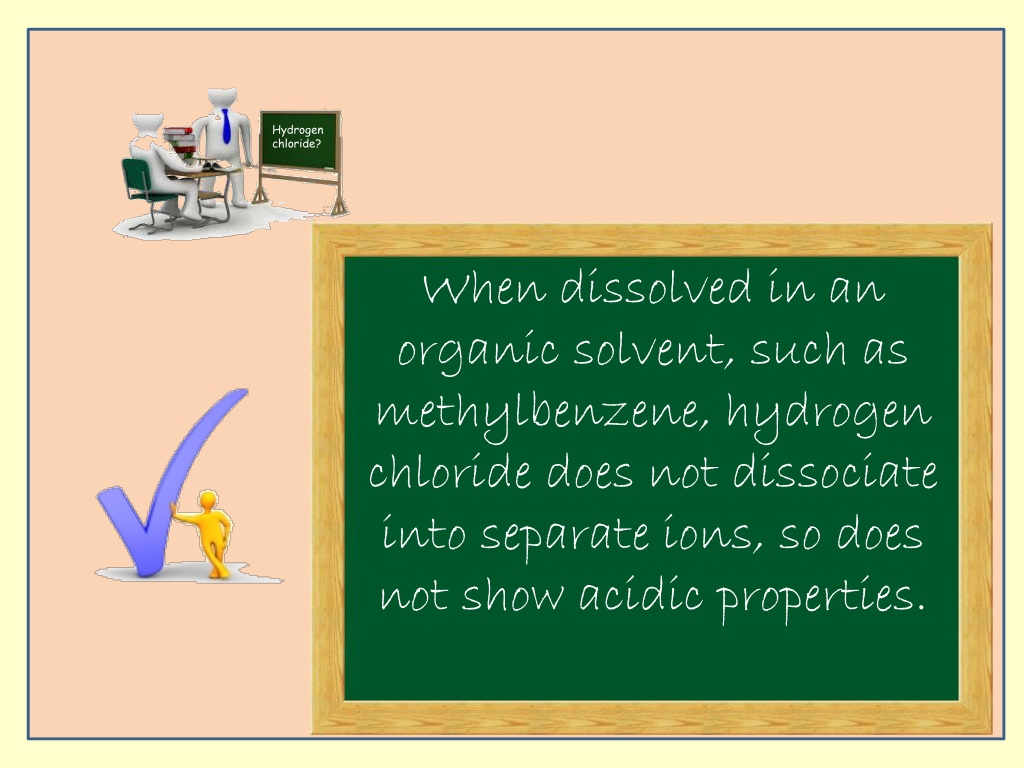 Hydrogen chloride?

When dissolved in an organic solvent, such as methylbenzene, hydrogen chloride does not dissociate into separate ions, so does not show acidic properties.